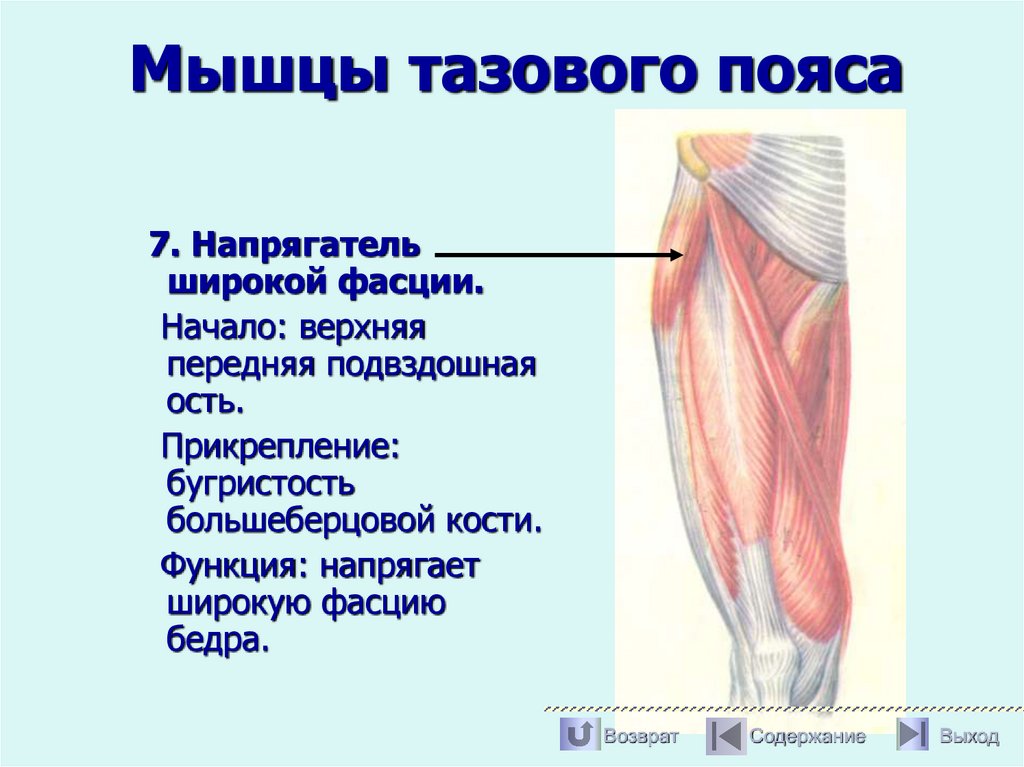 Мышцы тазового пояса

7. Напрягатель широкой фасции.

Начало: верхняя передняя подвздошная ость.

Прикрепление: бугристость большеберцовой кости.

Функция: напрягает широкую фасцию бедра.

Возврат Содержание Выход